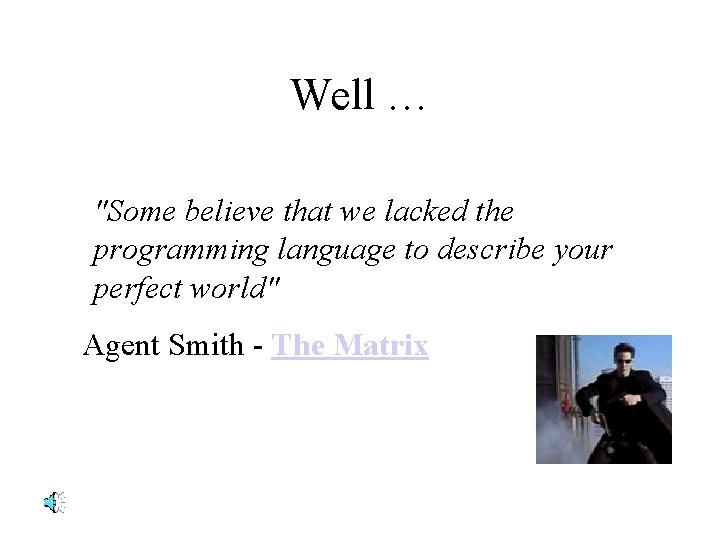 Well …

"Some believe that we lacked the programming language to describe your perfect world"

Agent Smith - The Matrix